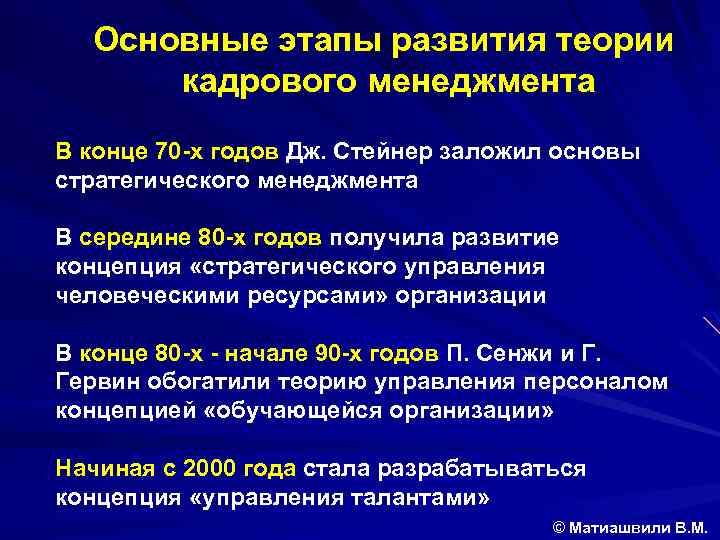 Основные этапы развития теории кадрового менеджмента

В конце 70-х годов Дж. Стейнер заложил основы стратегического менеджмента

В середине 80-х годов получила развитие концепция «стратегического управления человеческими ресурсами» организации

В конце 80-х - начале 90-х годов П. Сенжи и Г. Гервин обогатили теорию управления персоналом концепцией «обучающейся организации»

Начиная с 2000 года стала разрабатываться концепция «управления талантами»

© Матиашвили В.М.